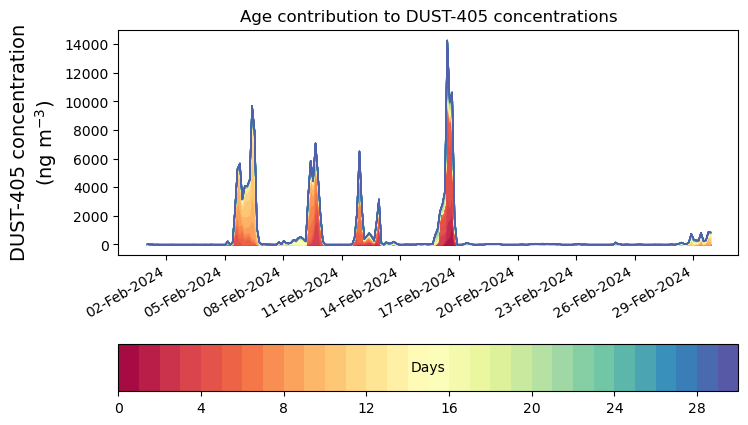 Age contribution to DUST-405 concentrations

DUST-405 concentration (ng m$^{-3}$)

14000
12000
10000
8000
6000
4000
2000
0

02-Feb-2024
05-Feb-2024
08-Feb-2024
11-Feb-2024
14-Feb-2024
17-Feb-2024
20-Feb-2024
23-Feb-2024
26-Feb-2024
29-Feb-2024

Days

0
4
8
12
16
20
24
28